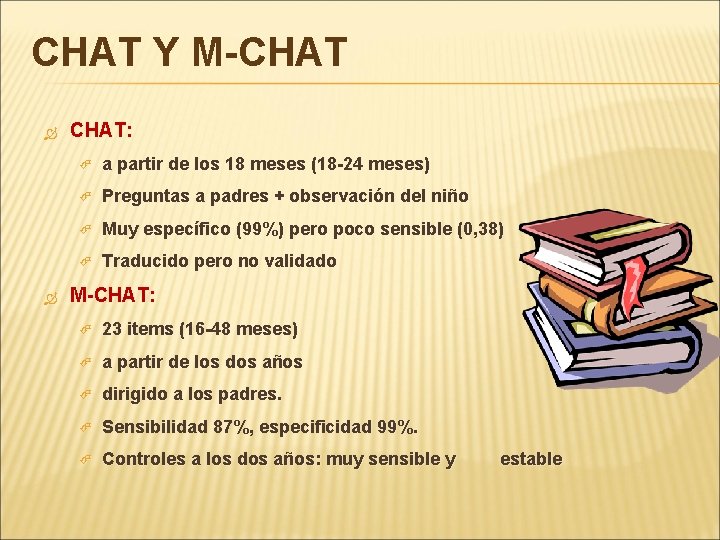 CHAT Y M-CHAT

CHAT:

a partir de los 18 meses (18-24 meses)

Preguntas a padres + observación del niño

Muy específico (99%) pero poco sensible (0,38)

Traducido pero no validado

M-CHAT:

23 items (16-48 meses)

a partir de los dos años

dirigido a los padres.

Sensibilidad 87%, especificidad 99%.

Controles a los dos años: muy sensible y estable